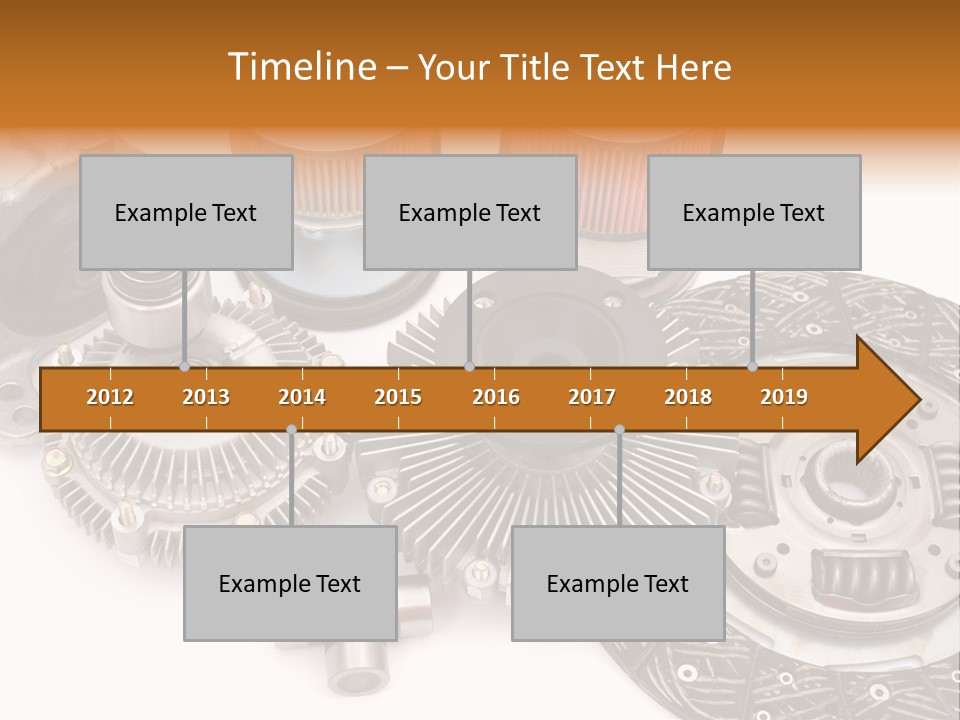 Timeline – Your Title Text Here

Example Text

Example Text

Example Text

2012 2013 2014 2015 2016 2017 2018 2019

Example Text

Example Text